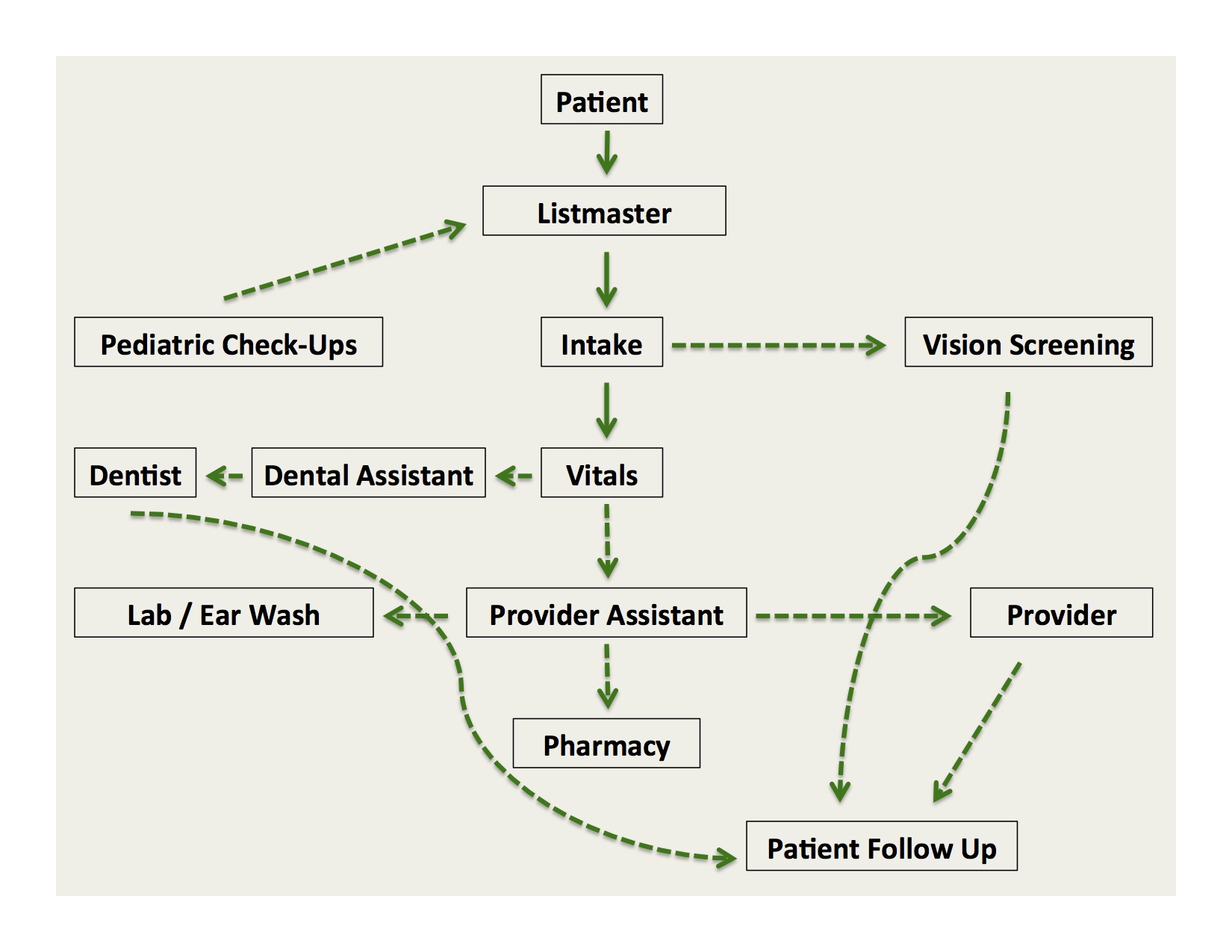 Patient

Listmaster

Pediatric Check-Ups

Intake

Vision Screening

Dentist

Dental Assistant

Vitals

Lab / Ear Wash

Provider Assistant

Provider

Pharmacy

Patient Follow Up